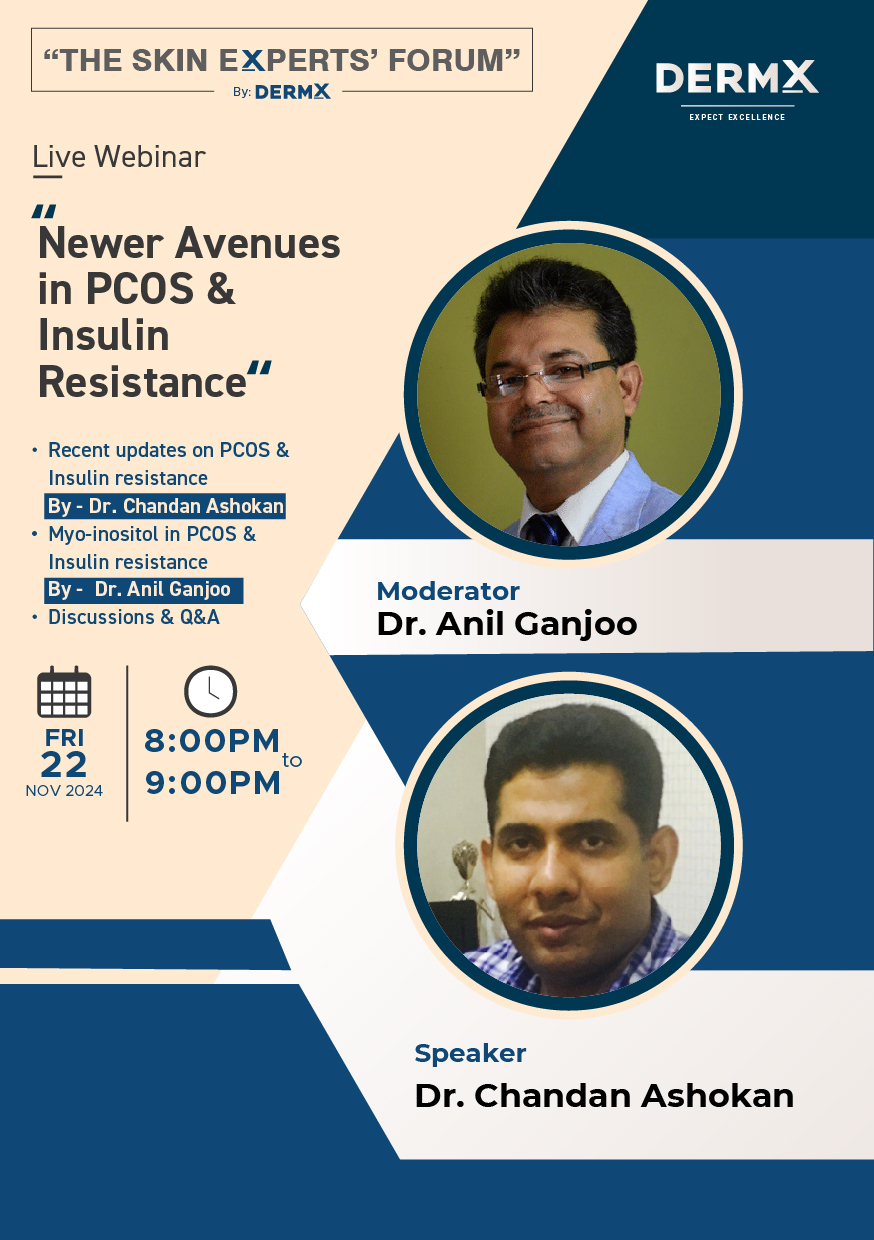 "THE SKIN EXPERTS' FORUM"
By: DERMX

DERMX
EXPECT EXCELLENCE

Live Webinar

"Newer Avenues in PCOS & Insulin Resistance"

• Recent updates on PCOS & Insulin resistance
By - Dr. Chandan Ashokan
• Myo-inositol in PCOS & Insulin resistance
By - Dr. Anil Ganjoo
• Discussions & Q&A

FRI
22
NOV 2024

8:00PM to 9:00PM

Moderator
Dr. Anil Ganjoo

Speaker
Dr. Chandan Ashokan